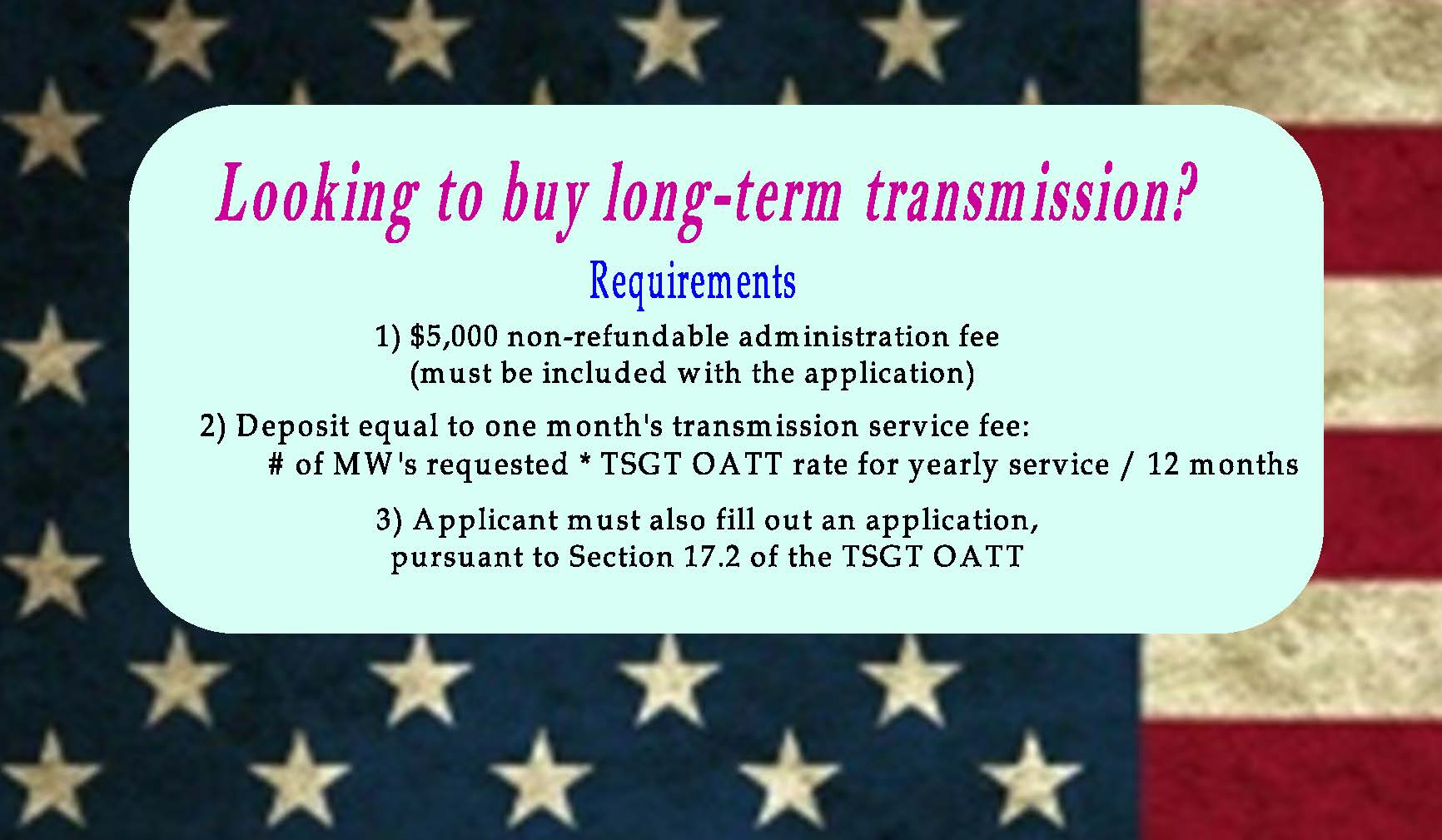 Looking to buy long-term transmission?

Requirements

1) \$5,000 non-refundable administration fee
(must be included with the application)

2) Deposit equal to one month's transmission service fee:
# of MW's requested * TSGT OATT rate for yearly service / 12 months

3) Applicant must also fill out an application,
pursuant to Section 17.2 of the TSGT OATT